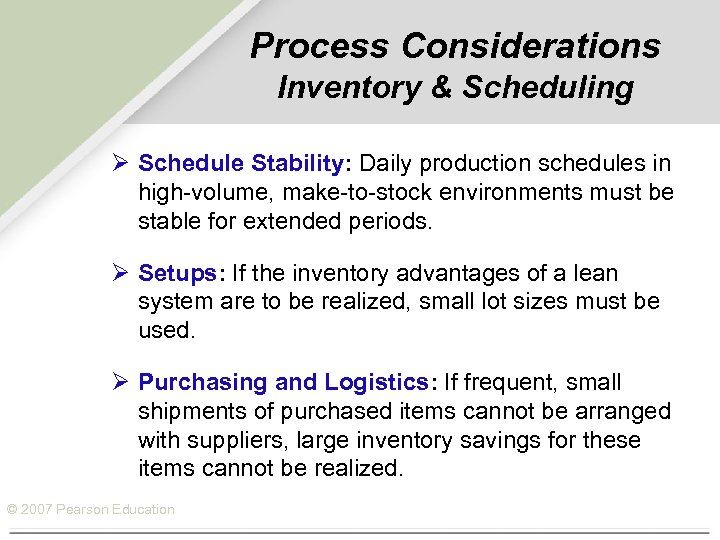 Process Considerations
Inventory & Scheduling

➢ Schedule Stability: Daily production schedules in high-volume, make-to-stock environments must be stable for extended periods.

➢ Setups: If the inventory advantages of a lean system are to be realized, small lot sizes must be used.

➢ Purchasing and Logistics: If frequent, small shipments of purchased items cannot be arranged with suppliers, large inventory savings for these items cannot be realized.

© 2007 Pearson Education